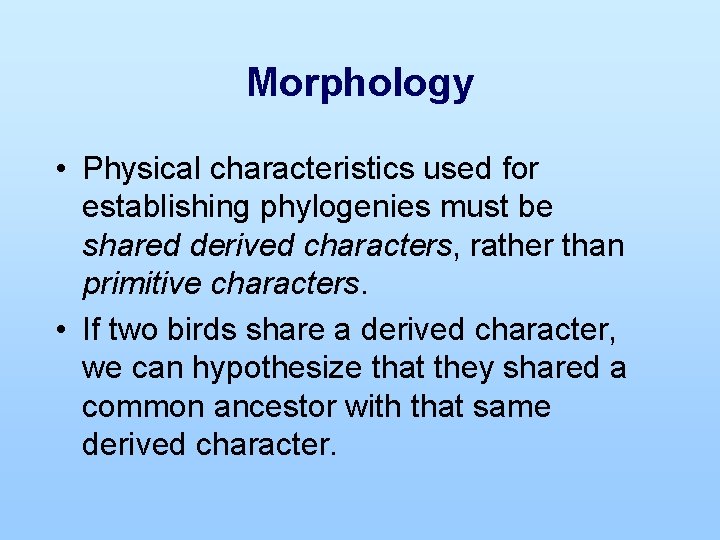 Morphology

• Physical characteristics used for establishing phylogenies must be shared derived characters, rather than primitive characters.

• If two birds share a derived character, we can hypothesize that they shared a common ancestor with that same derived character.